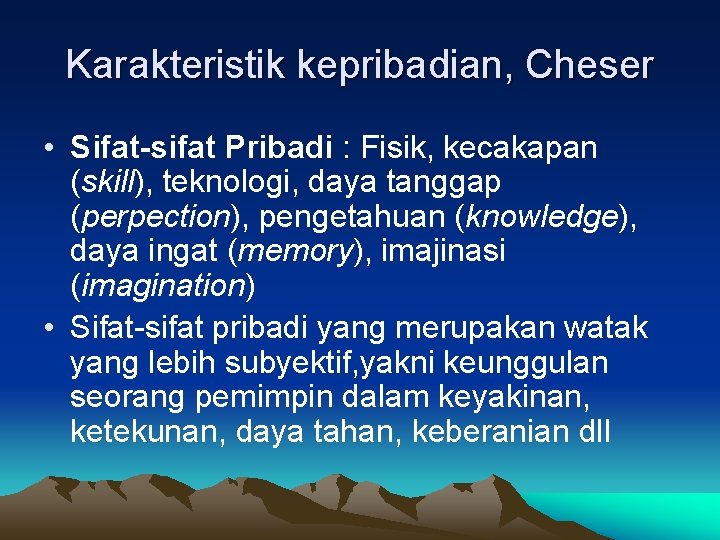 Karakteristik kepribadian, Cheser

• Sifat-sifat Pribadi : Fisik, kecakapan (skill), teknologi, daya tanggap (perpection), pengetahuan (knowledge), daya ingat (memory), imajinasi (imagination)
• Sifat-sifat pribadi yang merupakan watak yang lebih subyektif,yakni keunggulan seorang pemimpin dalam keyakinan, ketekunan, daya tahan, keberanian dll